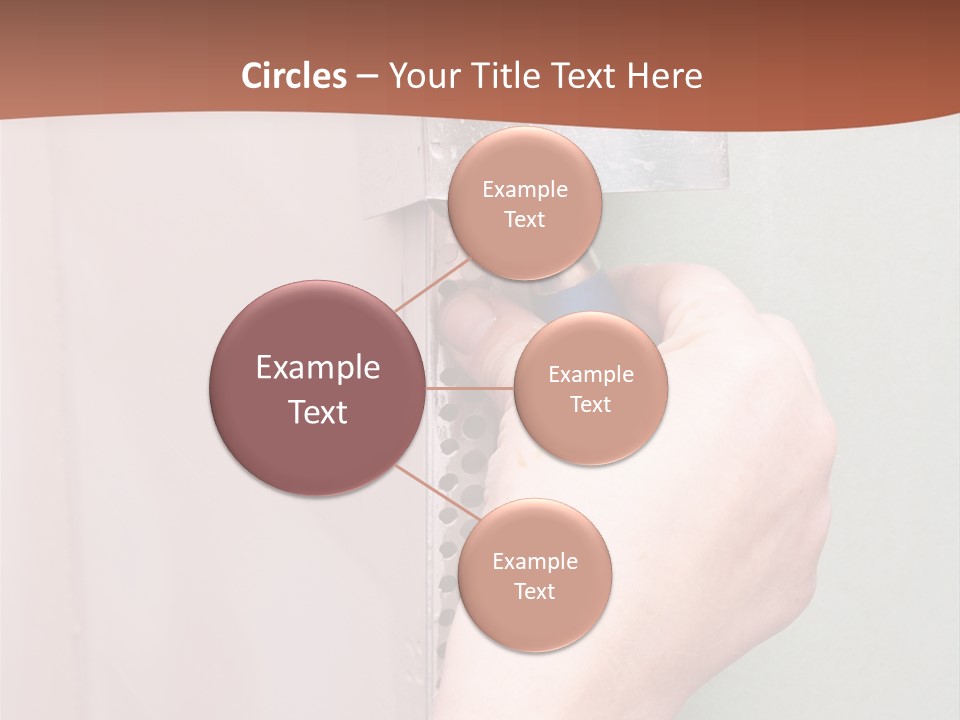 Circles – Your Title Text Here

Example Text

Example Text

Example Text

Example Text